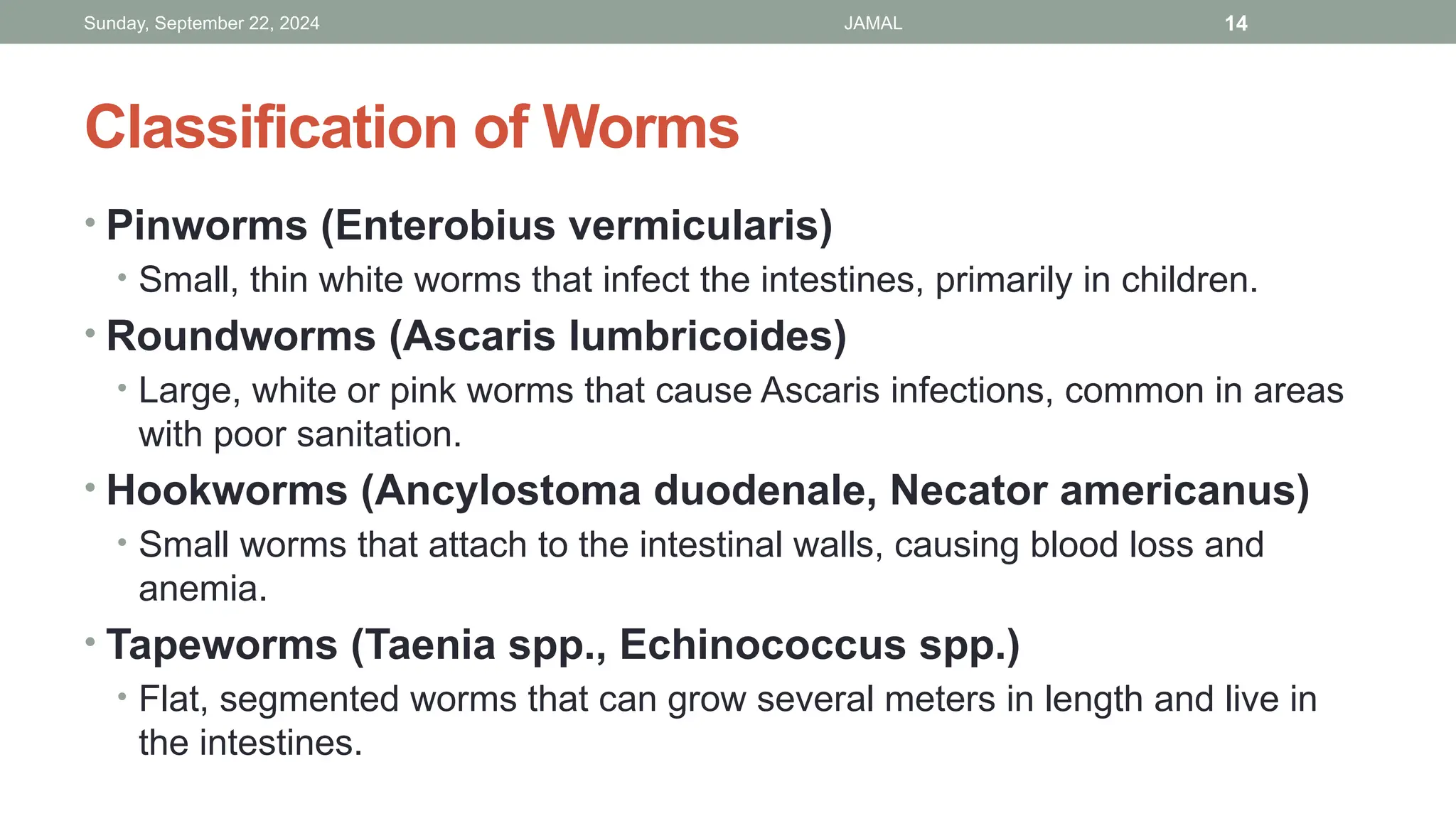 Sunday, September 22, 2024 JAMAL 14

Classification of Worms

• Pinworms (Enterobius vermicularis)
  • Small, thin white worms that infect the intestines, primarily in children.
• Roundworms (Ascaris lumbricoides)
  • Large, white or pink worms that cause Ascaris infections, common in areas with poor sanitation.
• Hookworms (Ancylostoma duodenale, Necator americanus)
  • Small worms that attach to the intestinal walls, causing blood loss and anemia.
• Tapeworms (Taenia spp., Echinococcus spp.)
  • Flat, segmented worms that can grow several meters in length and live in the intestines.